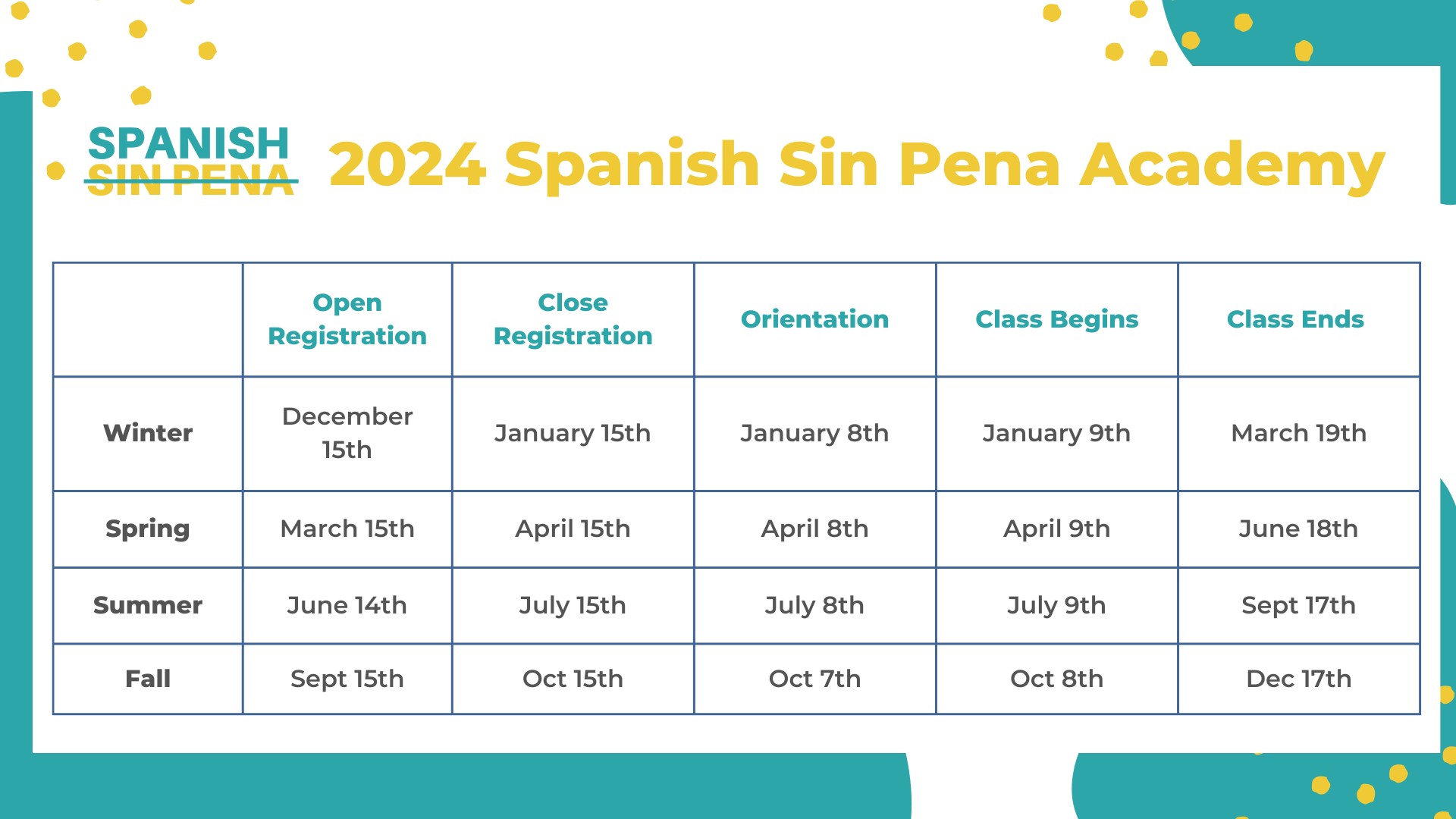 SPANISH SIN PENA

2024 Spanish Sin Pena Academy

|  | Open Registration | Close Registration | Orientation | Class Begins | Class Ends |
|---|---|---|---|---|---|
| Winter | December 15th | January 15th | January 8th | January 9th | March 19th |
| Spring | March 15th | April 15th | April 8th | April 9th | June 18th |
| Summer | June 14th | July 15th | July 8th | July 9th | Sept 17th |
| Fall | Sept 15th | Oct 15th | Oct 7th | Oct 8th | Dec 17th |